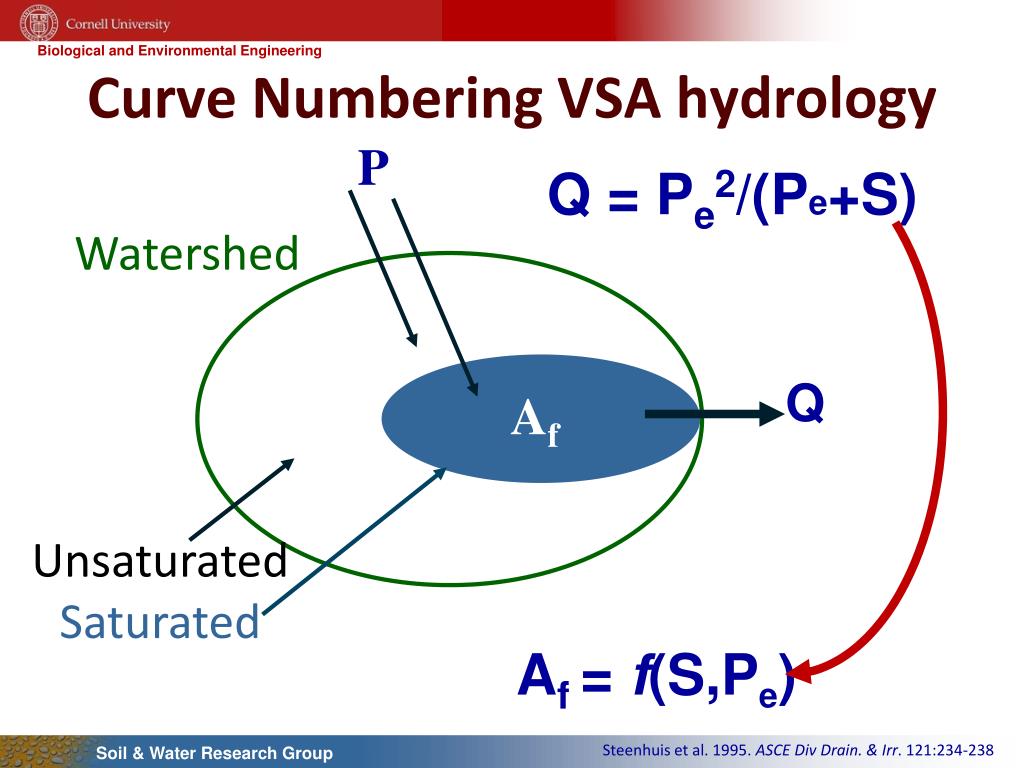 Cornell University

Biological and Environmental Engineering

Curve Numbering VSA hydrology

P

$Q = P_e^2/(P_e+S)$

Watershed

$A_f$

Q

Unsaturated

Saturated

$A_f = f(S,P_e)$

Soil & Water Research Group

Steenhuis et al. 1995. ASCE Div Drain. & Irr. 121:234-238